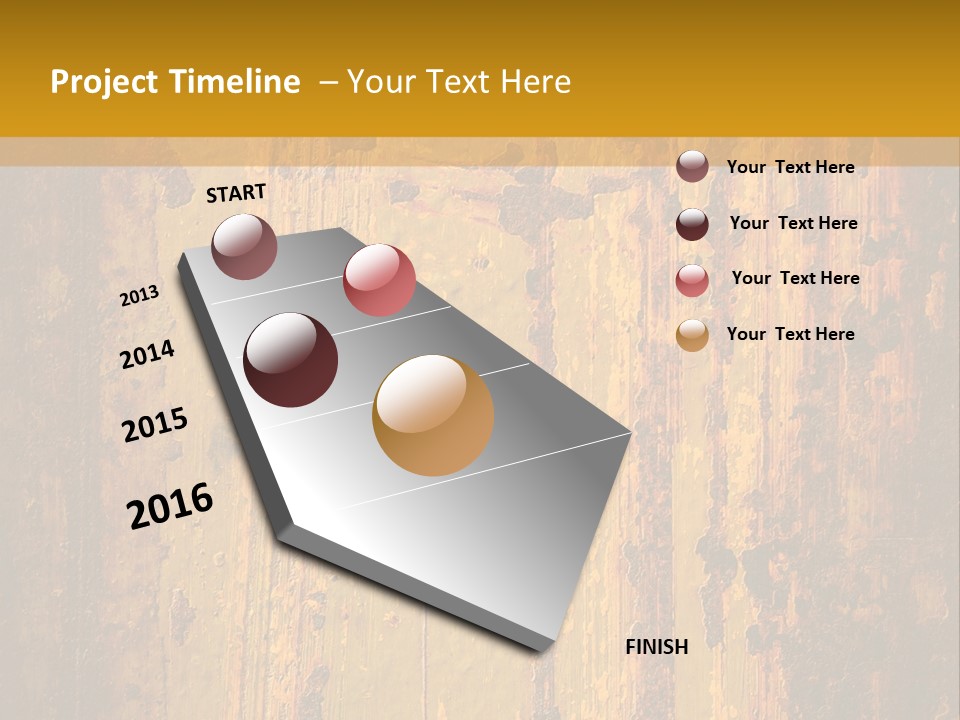 Project Timeline – Your Text Here

START

2013

2014

2015

2016

FINISH

Your Text Here

Your Text Here

Your Text Here

Your Text Here